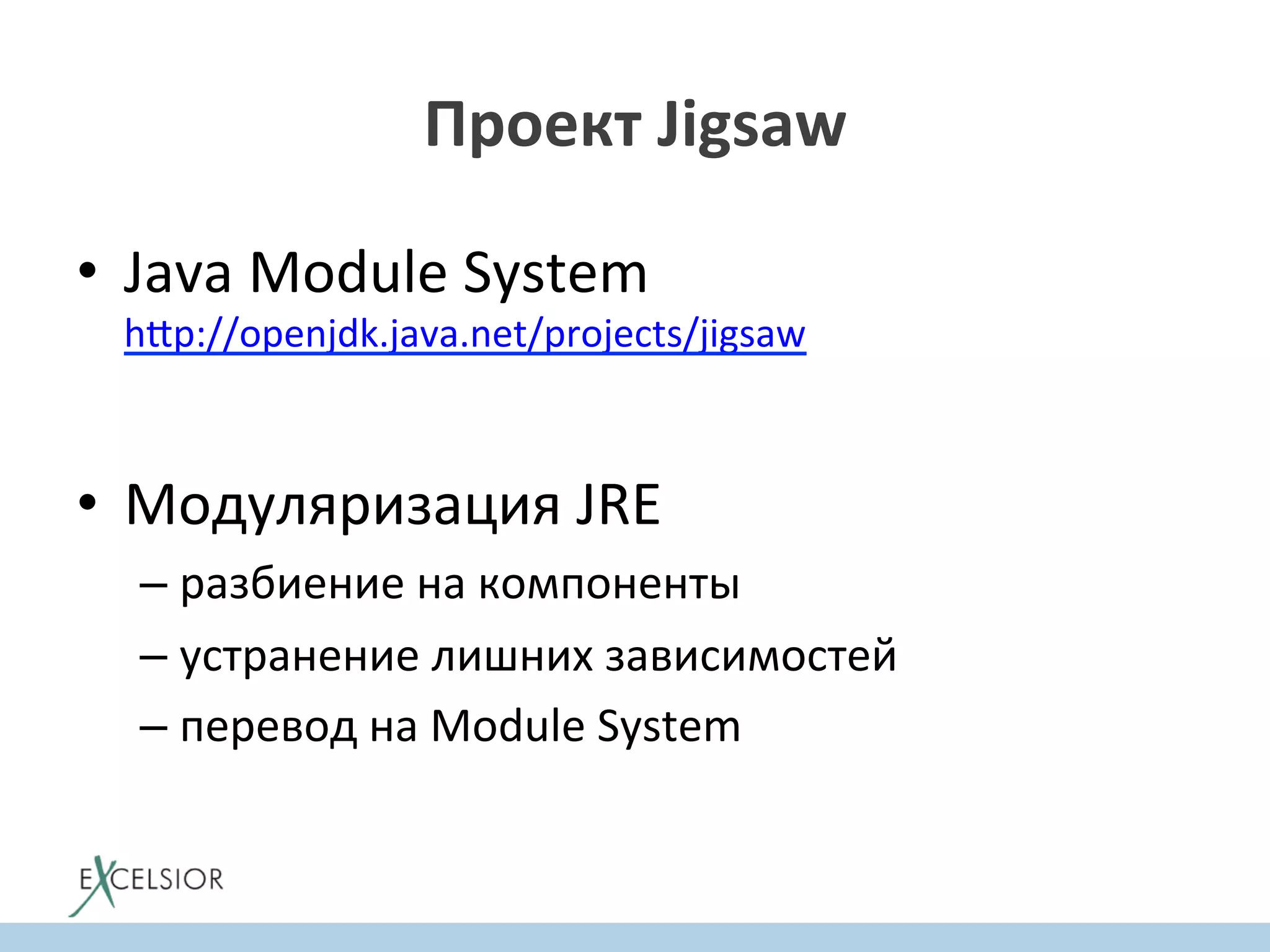 Проект Jigsaw

• Java Module System
http://openjdk.java.net/projects/jigsaw

• Модуляризация JRE
– разбиение на компоненты
– устранение лишних зависимостей
– перевод на Module System

EXCELSIOR